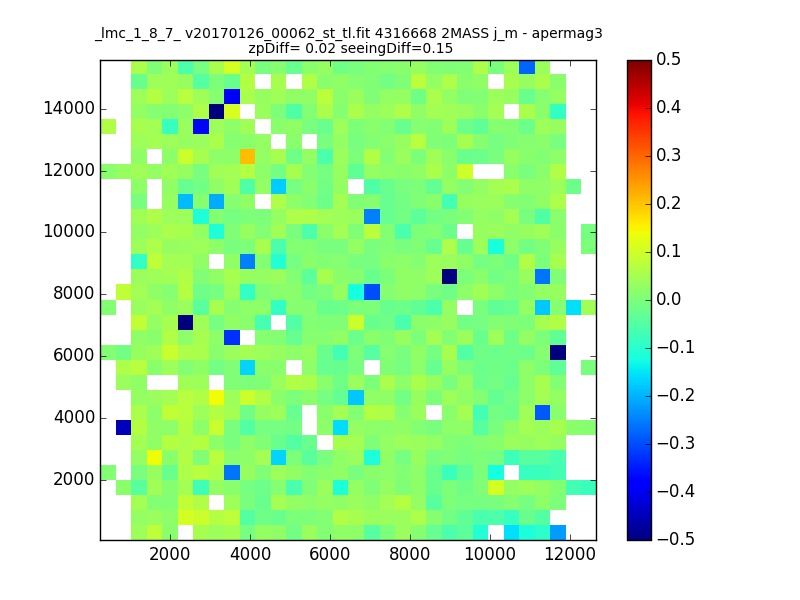 _lmc_1_8_7_ v20170126_00062_st_tl.fit 4316668 2MASS j_m - apermag3
zpDiff= 0.02 seeingDiff=0.15

14000
12000
10000
8000
6000
4000
2000

2000 4000 6000 8000 10000 12000

0.5
0.4
0.3
0.2
0.1
0.0
−0.1
−0.2
−0.3
−0.4
−0.5